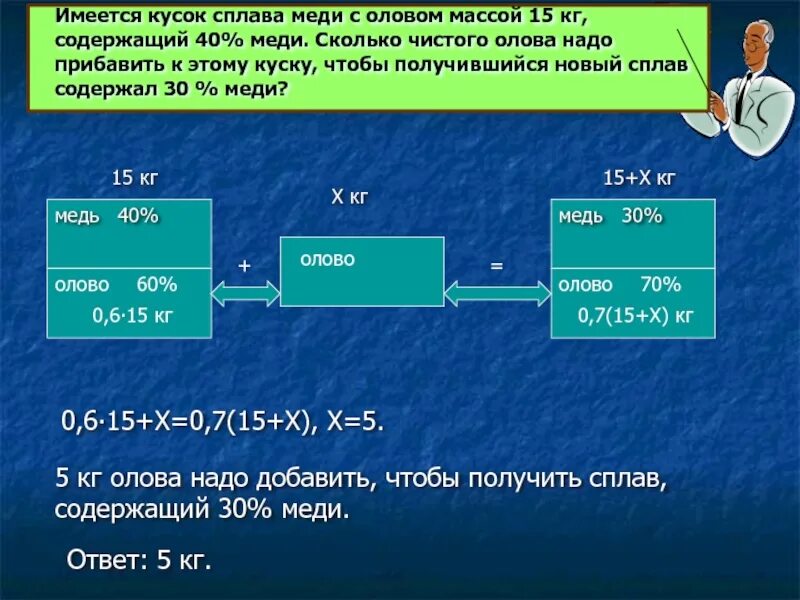 Имеется кусок сплава меди с оловом массой 15 кг, содержащий 40% меди. Сколько чистого олова надо прибавить к этому куску, чтобы получившийся новый сплав содержал 30 % меди?

15 кг

медь 40%

олово 60%

0,6·15 кг

+

Х кг

олово

=

15+Х кг

медь 30%

олово 70%

0,7(15+Х) кг

0,6·15+Х=0,7(15+Х), Х=5.

5 кг олова надо добавить, чтобы получить сплав, содержащий 30% меди.

Ответ: 5 кг.